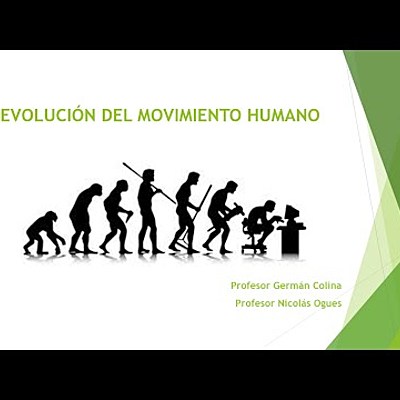 EVOLUCIÓN DEL MOVIMIENTO HUMANO

Profesor Germán Colina
Profesor Nicolás Ogues